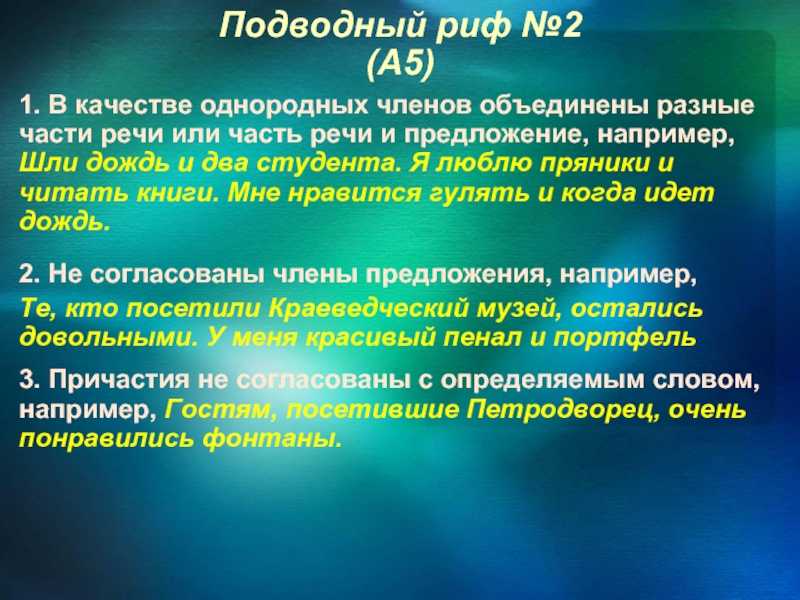 Подводный риф №2
(А5)

1. В качестве однородных членов объединены разные части речи или часть речи и предложение, например, Шли дождь и два студента. Я люблю пряники и читать книги. Мне нравится гулять и когда идет дождь.

2. Не согласованы члены предложения, например, Те, кто посетили Краеведческий музей, остались довольными. У меня красивый пенал и портфель

3. Причастия не согласованы с определяемым словом, например, Гостям, посетившие Петродворец, очень понравились фонтаны.